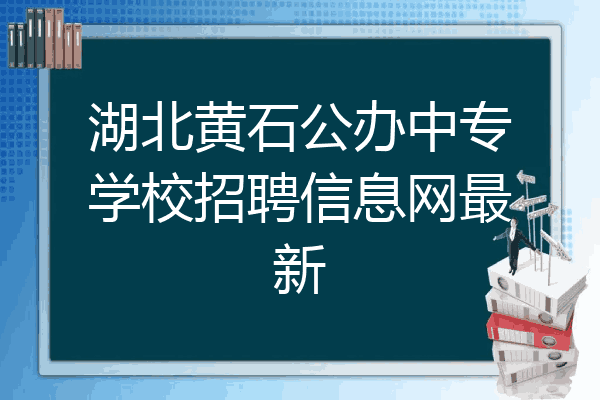 湖北黄石公办中专学校招聘信息网最新